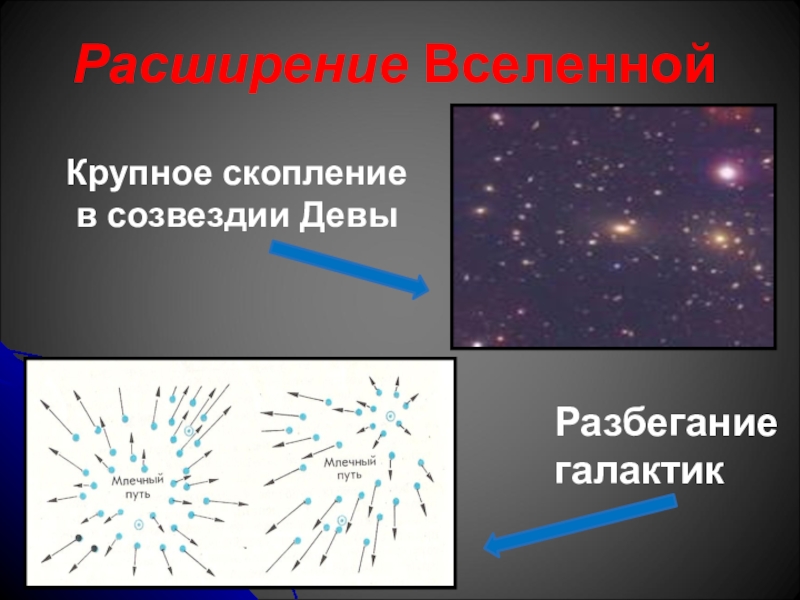 Расширение Вселенной

Крупное скопление в созвездии Девы

Млечный путь

Млечный путь

Разбегание галактик